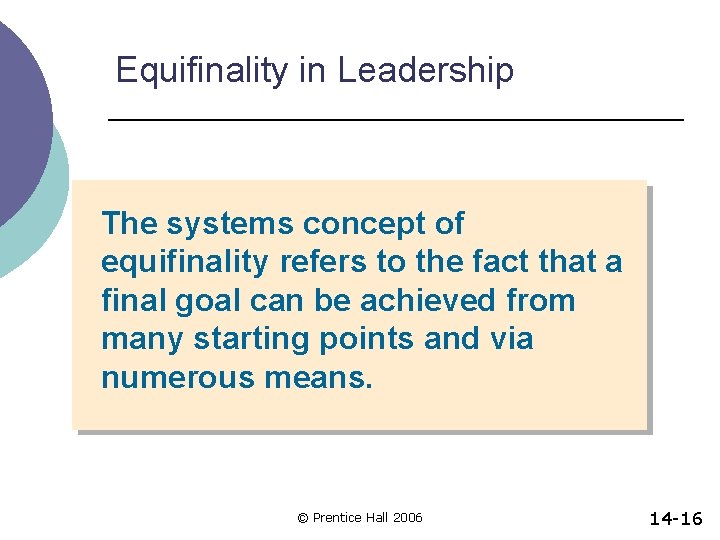 Equifinality in Leadership

The systems concept of equifinality refers to the fact that a final goal can be achieved from many starting points and via numerous means.

© Prentice Hall 2006

14-16